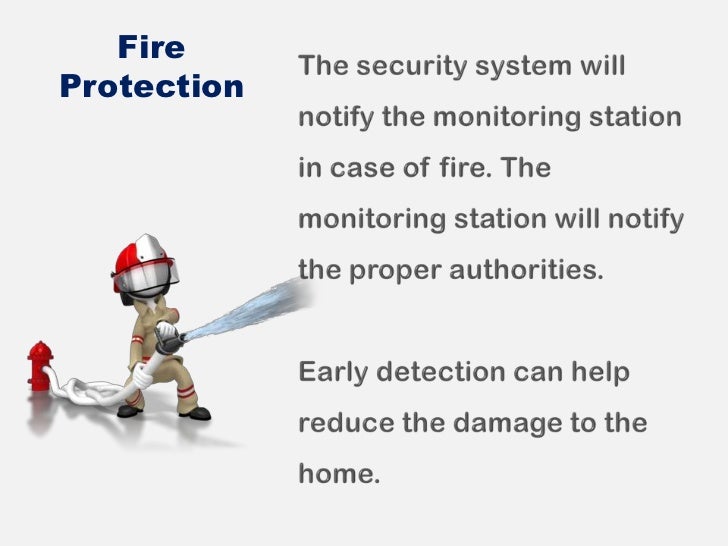 Fire Protection

The security system will notify the monitoring station in case of fire. The monitoring station will notify the proper authorities.

Early detection can help reduce the damage to the home.